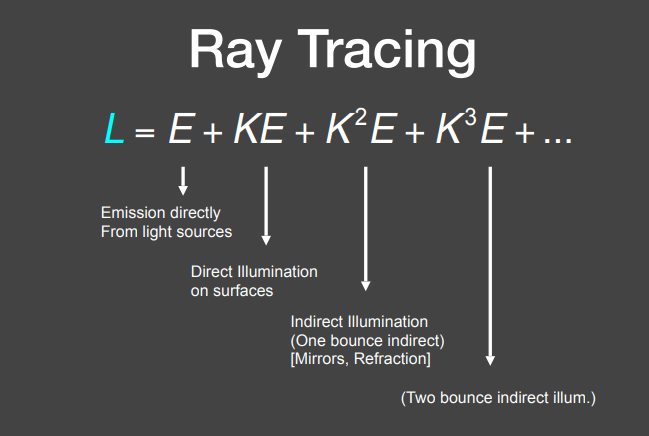 Ray Tracing

$L = E + KE + K^2E + K^3E + \ldots$

Emission directly
From light sources

Direct Illumination
on surfaces

Indirect Illumination
(One bounce indirect)
[Mirrors, Refraction]

(Two bounce indirect illum.)